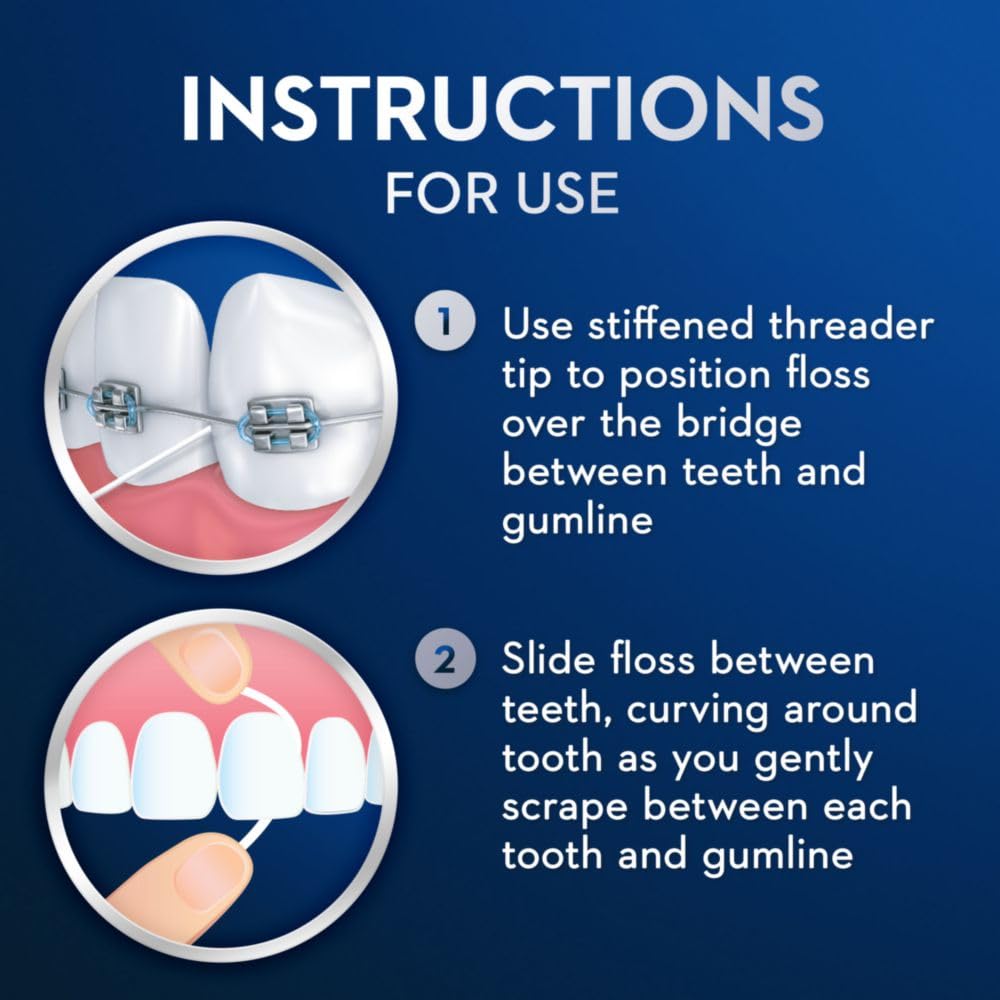 INSTRUCTIONS
FOR USE

1 Use stiffened threader tip to position floss over the bridge between teeth and gumline

2 Slide floss between teeth, curving around tooth as you gently scrape between each tooth and gumline